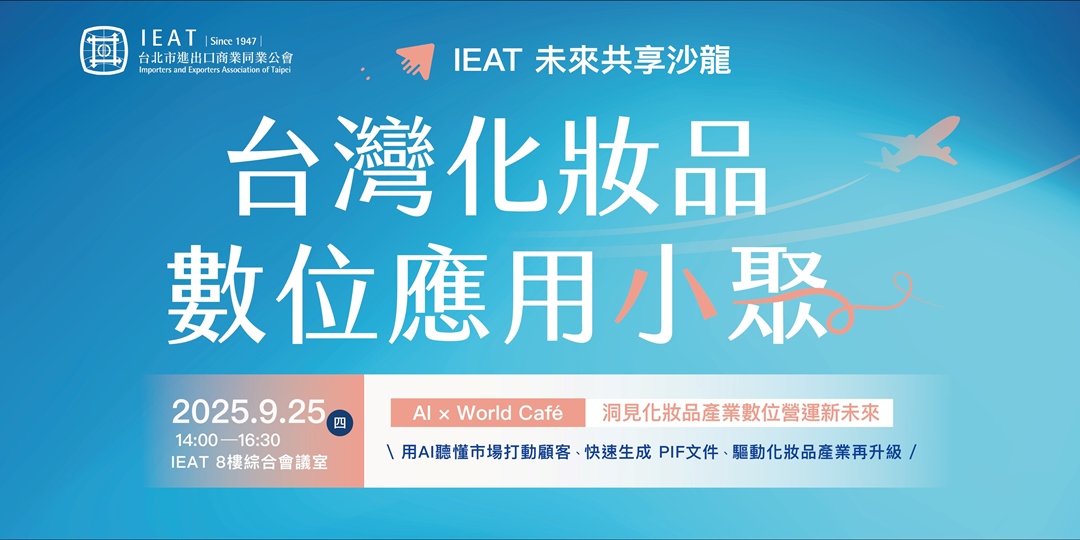 IEAT | Since 1947 |
台北市進出口商業同業公會
Importers and Exporters Association of Taipei

IEAT 未來共享沙龍

台灣化妝品
數位應用小聚

2025.9.25 四
14:00—16:30
IEAT 8樓綜合會議室

AI × World Café 洞見化妝品產業數位營運新未來

\ 用AI聽懂市場打動顧客、快速生成 PIF文件、驅動化妝品產業再升級 /